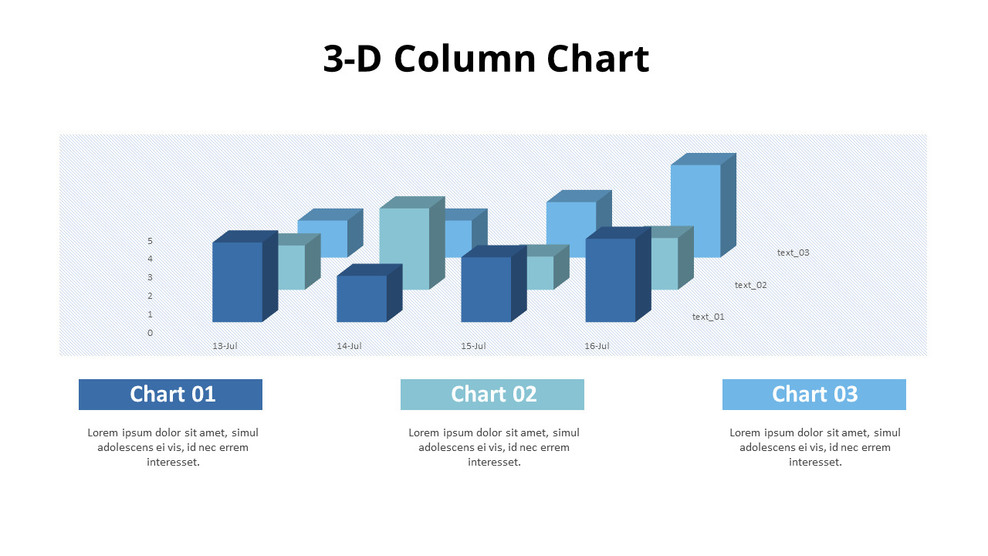 3-D Column Chart

5
4
3
2
1
0

13-Jul
14-Jul
15-Jul
16-Jul

text_03
text_02
text_01

Chart 01

Lorem ipsum dolor sit amet, simul adolescens ei vis, id nec errem interesset.

Chart 02

Lorem ipsum dolor sit amet, simul adolescens ei vis, id nec errem interesset.

Chart 03

Lorem ipsum dolor sit amet, simul adolescens ei vis, id nec errem interesset.